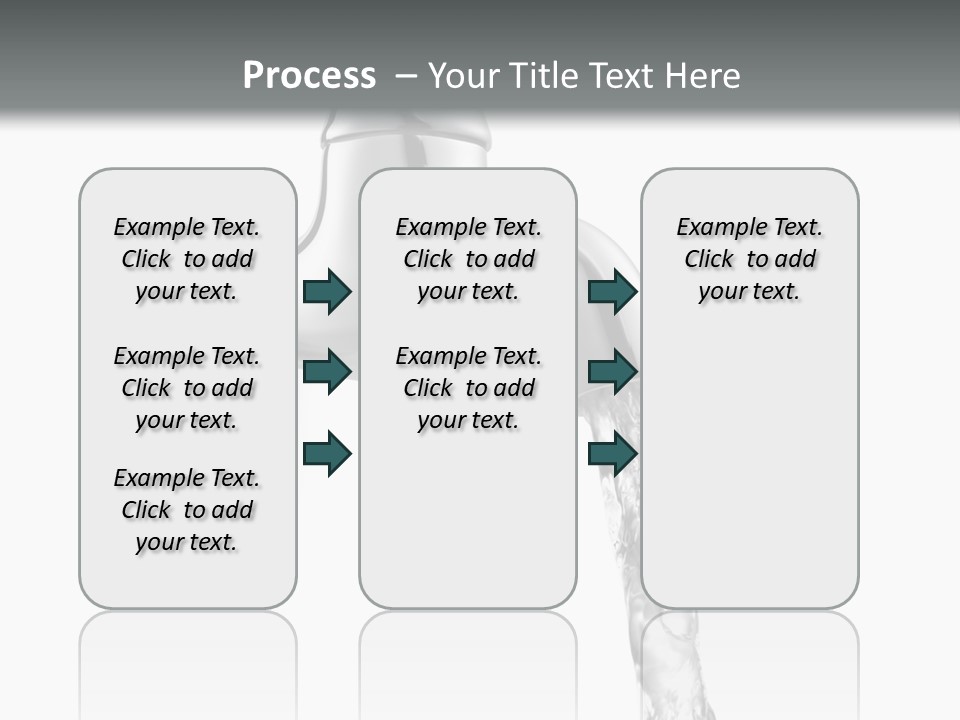 Process – Your Title Text Here

Example Text. Click to add your text.

Example Text. Click to add your text.

Example Text. Click to add your text.

Example Text. Click to add your text.

Example Text. Click to add your text.

Example Text. Click to add your text.